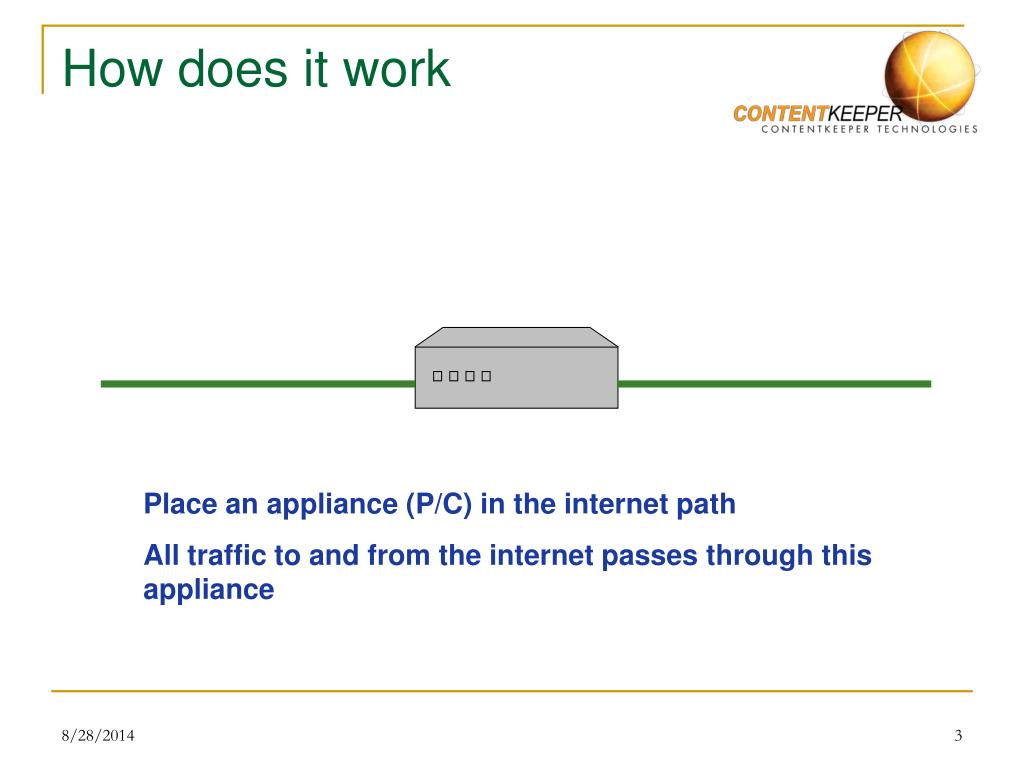 How does it work

CONTENTKEEPER
CONTENTKEEPER TECHNOLOGIES

Place an appliance (P/C) in the internet path

All traffic to and from the internet passes through this appliance

8/28/2014

3